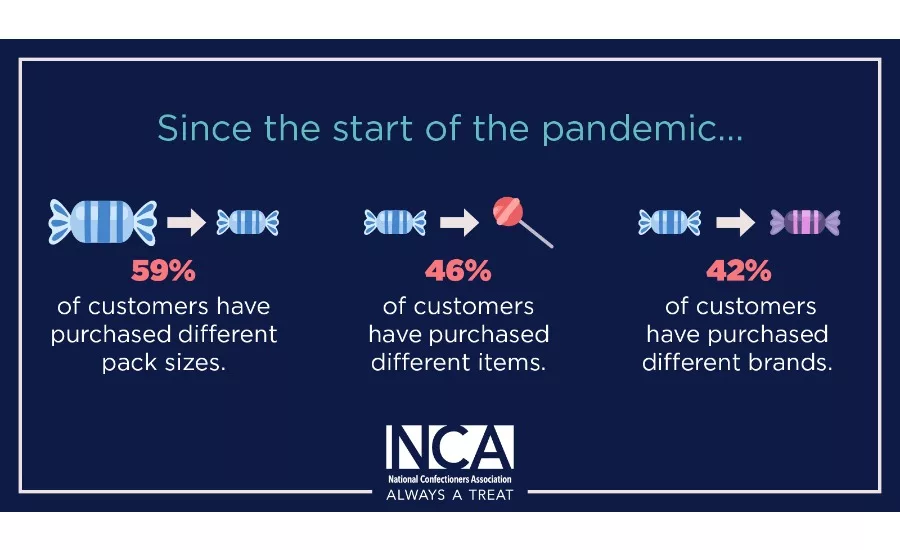 Since the start of the pandemic...

59%
of customers have purchased different pack sizes.

46%
of customers have purchased different items.

42%
of customers have purchased different brands.

NCA
National Confectioners Association
ALWAYS A TREAT